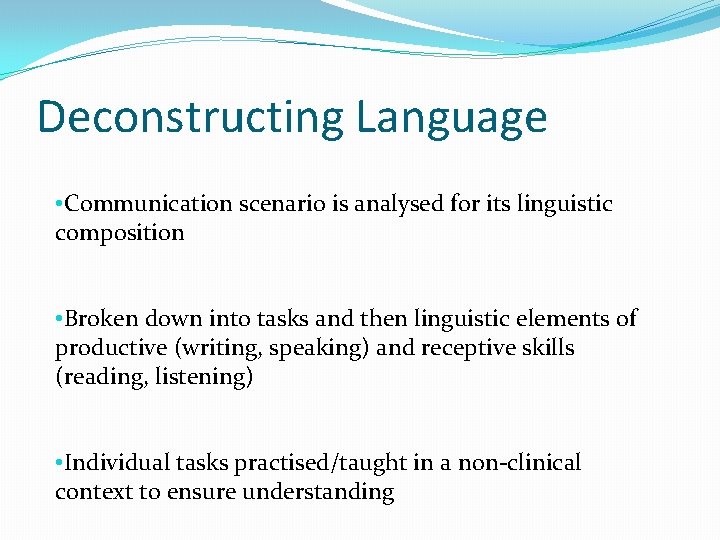 Deconstructing Language

•Communication scenario is analysed for its linguistic composition

•Broken down into tasks and then linguistic elements of productive (writing, speaking) and receptive skills (reading, listening)

•Individual tasks practised/taught in a non-clinical context to ensure understanding